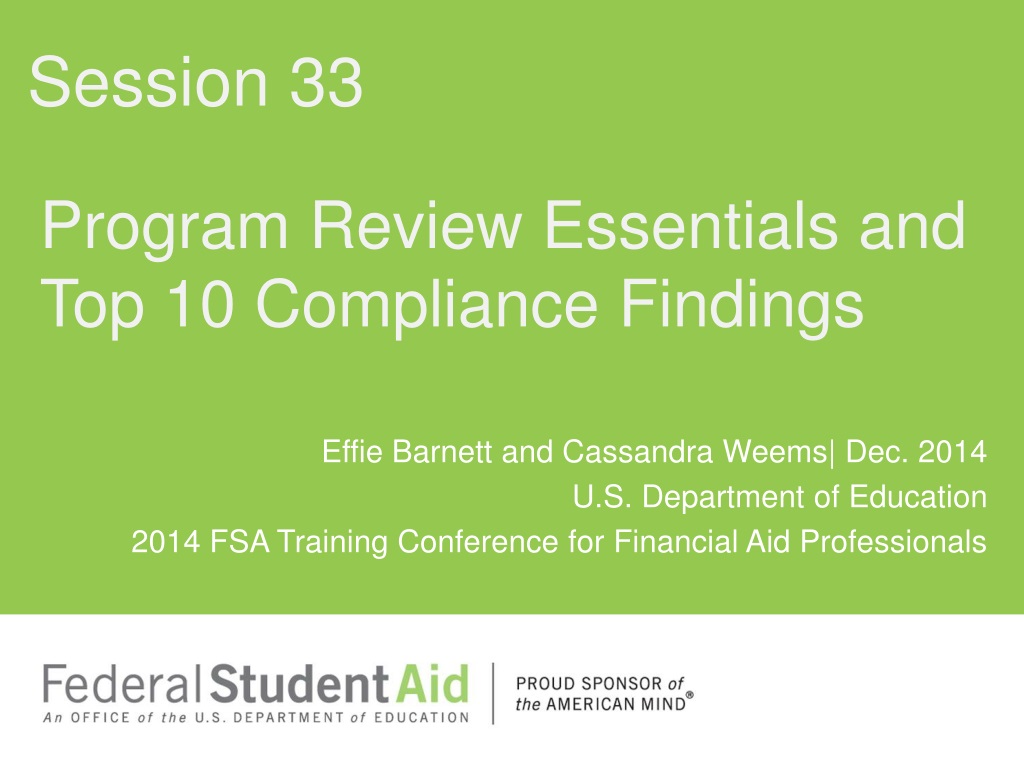 Session 33

Program Review Essentials and Top 10 Compliance Findings

Effie Barnett and Cassandra Weems| Dec. 2014
U.S. Department of Education
2014 FSA Training Conference for Financial Aid Professionals

Federal Student Aid
An OFFICE of the U.S. DEPARTMENT of EDUCATION

PROUD SPONSOR of the AMERICAN MIND®